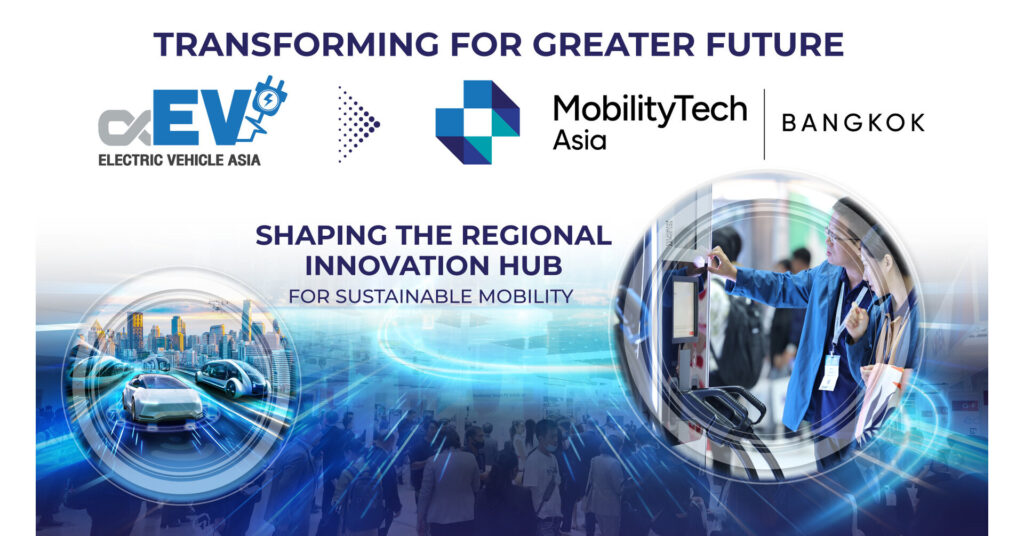 TRANSFORMING FOR GREATER FUTURE

EV
ELECTRIC VEHICLE ASIA

MobilityTech Asia

BANGKOK

SHAPING THE REGIONAL INNOVATION HUB
FOR SUSTAINABLE MOBILITY